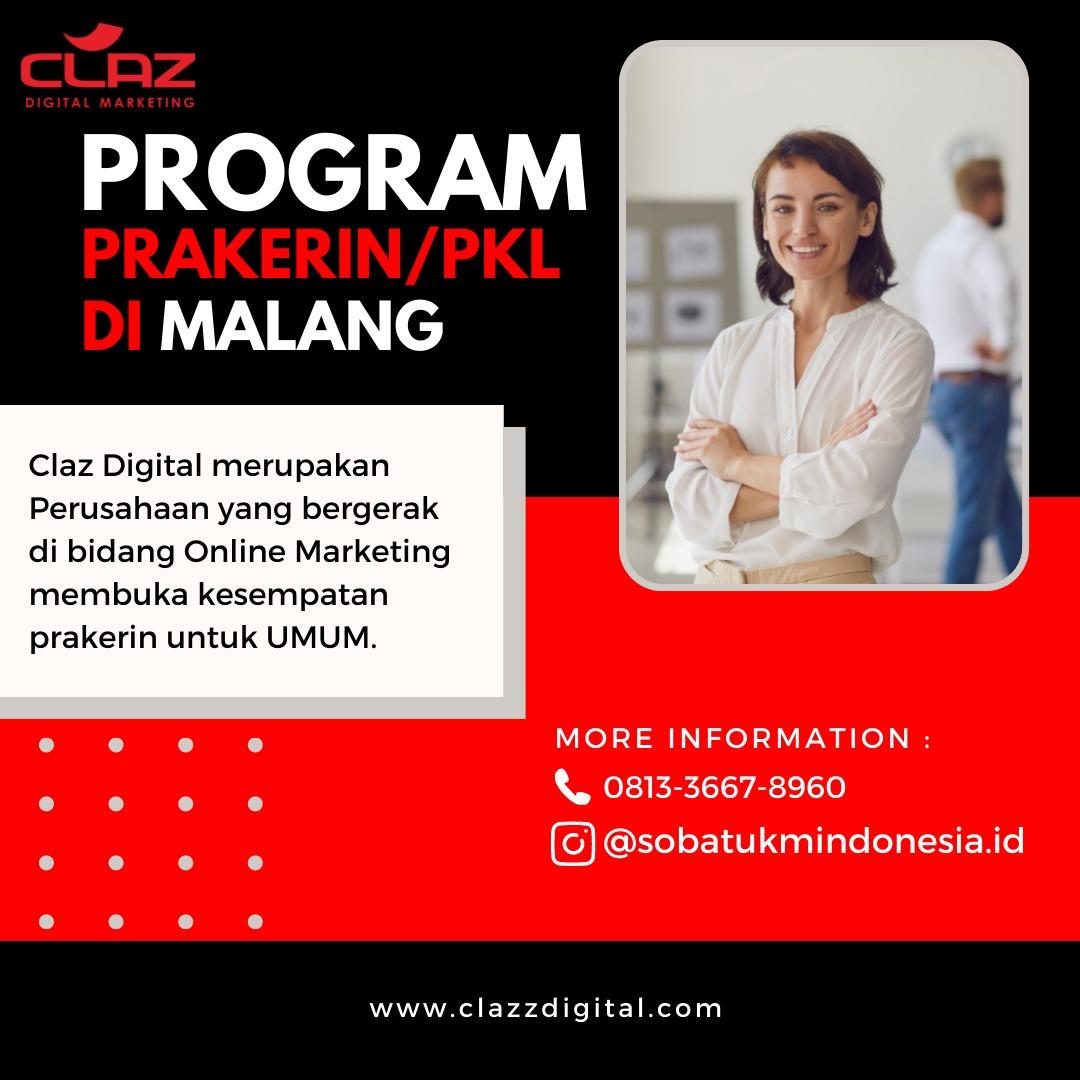 CLAZ
DIGITAL MARKETING

PROGRAM
PRAKERIN/PKL
DI MALANG

Claz Digital merupakan Perusahaan yang bergerak di bidang Online Marketing membuka kesempatan prakerin untuk UMUM.

MORE INFORMATION :
0813-3667-8960
@sobatukmindonesia.id

www.clazzdigital.com